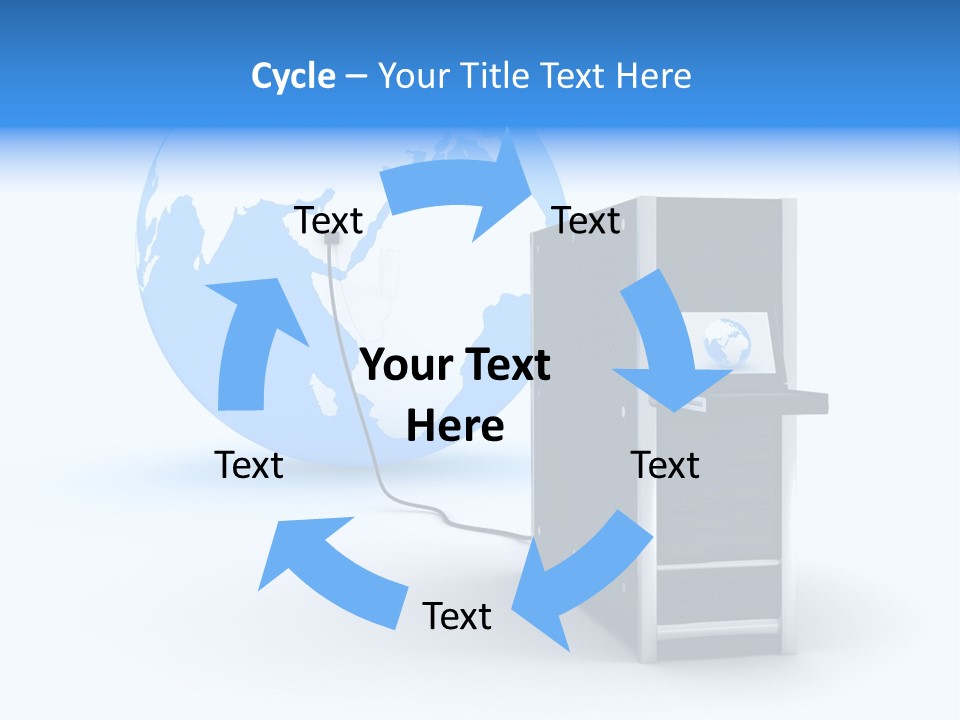 Cycle – Your Title Text Here

Text

Text

Your Text Here

Text

Text

Text